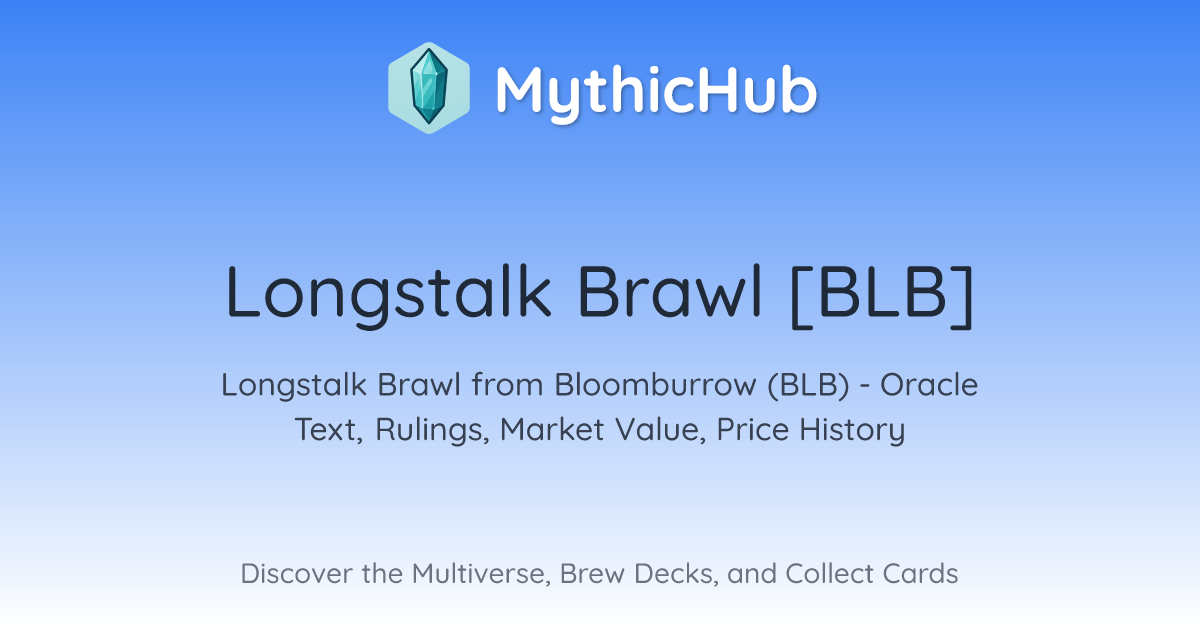 MythicHub

Longstalk Brawl [BLB]

Longstalk Brawl from Bloomburrow (BLB) - Oracle Text, Rulings, Market Value, Price History

Discover the Multiverse, Brew Decks, and Collect Cards